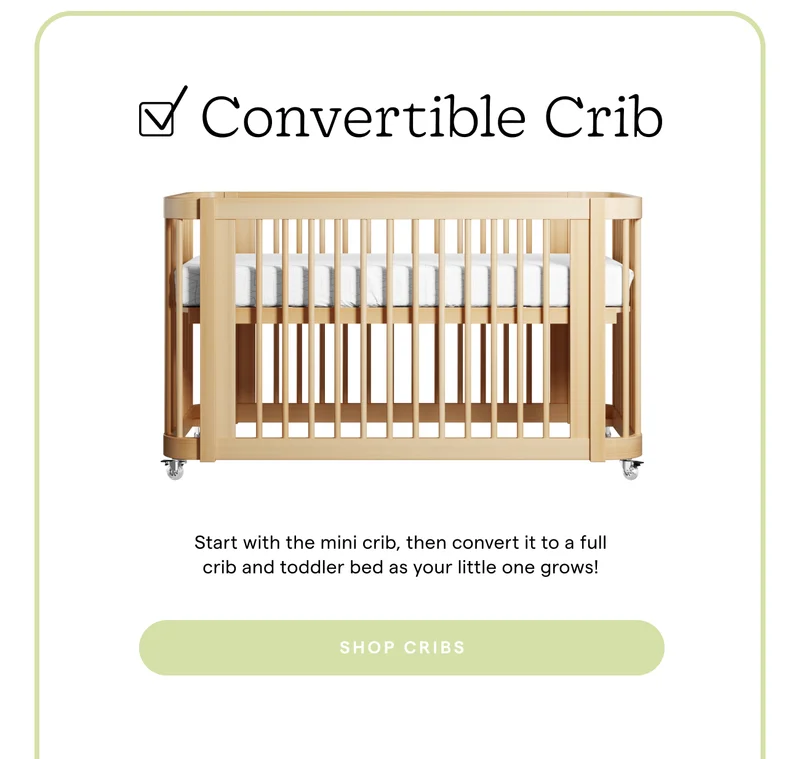 ☑ Convertible Crib

Start with the mini crib, then convert it to a full crib and toddler bed as your little one grows!

SHOP CRIBS